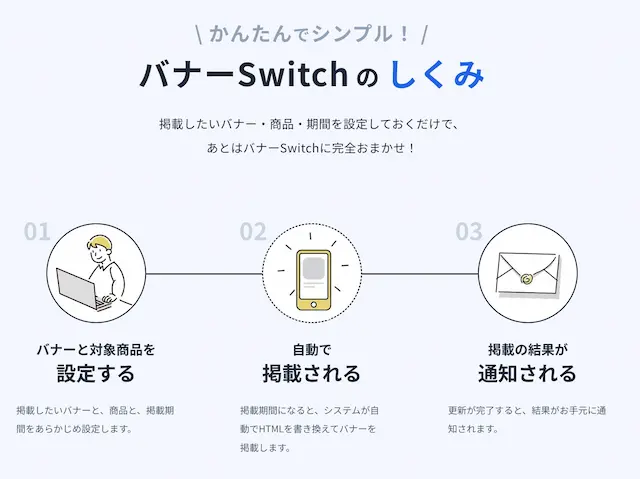 \ かんたんでシンプル！ /

バナーSwitch の しくみ

掲載したいバナー・商品・期間を設定しておくだけで、
あとはバナーSwitchに完全おまかせ！

01

バナーと対象商品を
設定する

掲載したいバナーと、商品と、掲載期間をあらかじめ設定します。

02

自動で
掲載される

掲載期間になると、システムが自動でHTMLを書き換えてバナーを掲載します。

03

掲載の結果が
通知される

更新が完了すると、結果がお手元に通知されます。